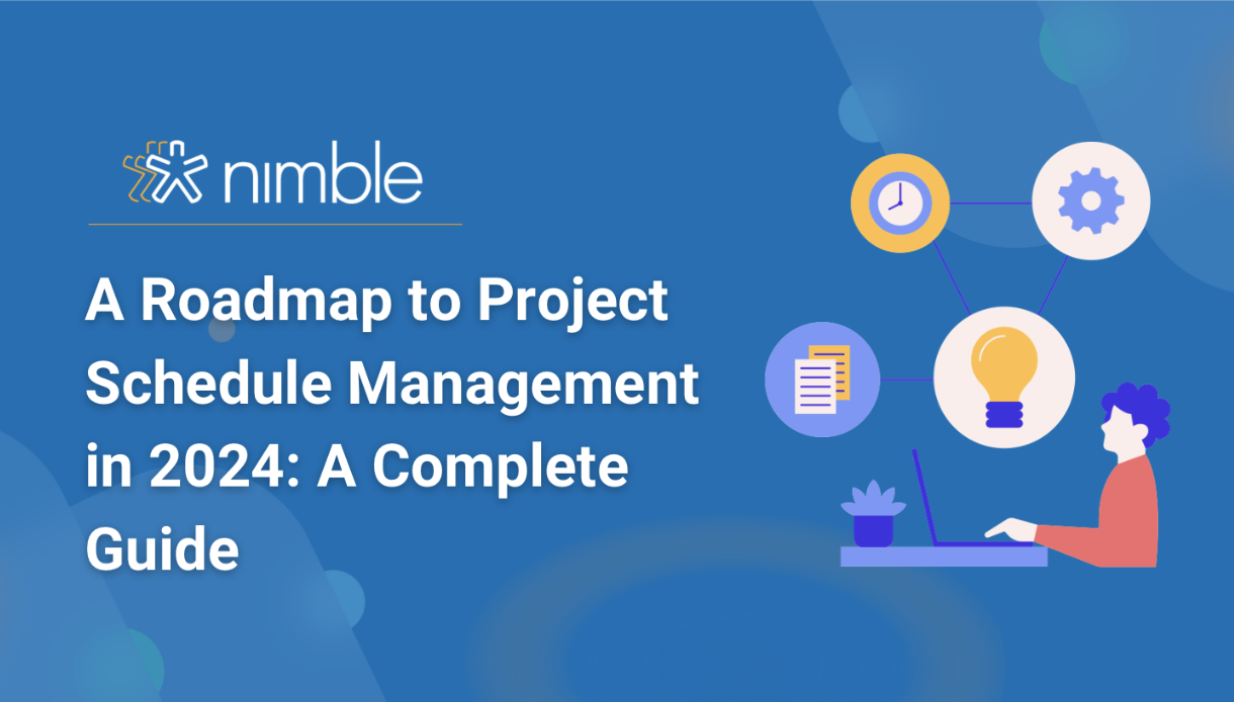 nimble

A Roadmap to Project Schedule Management in 2024: A Complete Guide